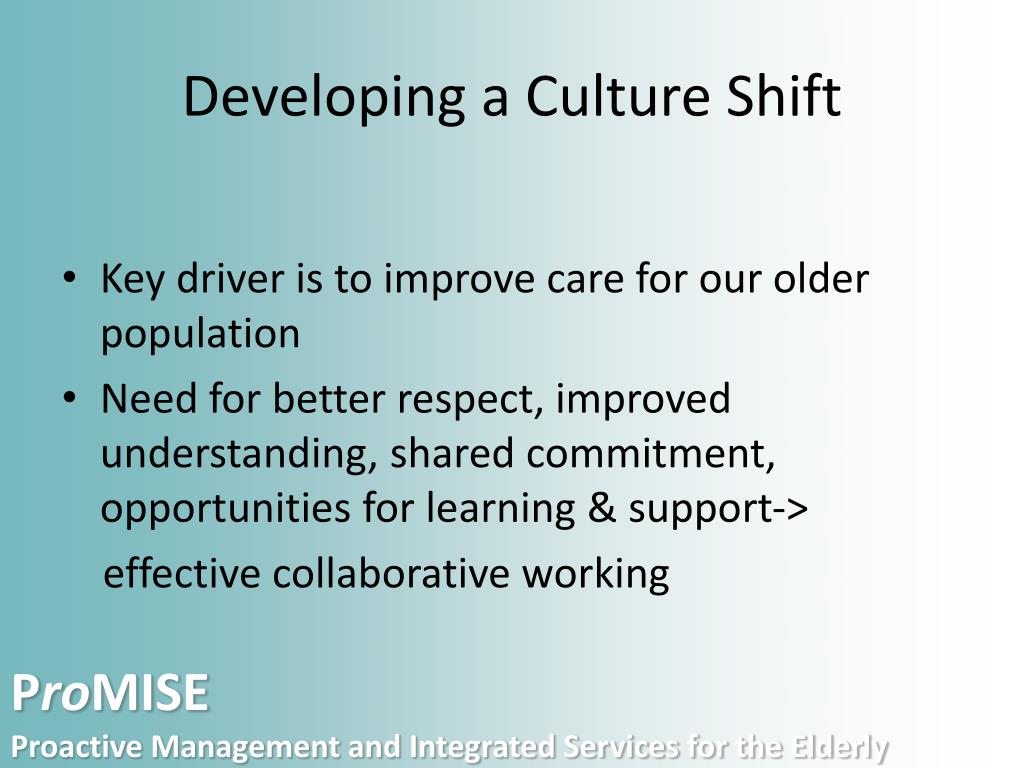 Developing a Culture Shift

• Key driver is to improve care for our older population
• Need for better respect, improved understanding, shared commitment, opportunities for learning & support->

effective collaborative working

ProMISE

Proactive Management and Integrated Services for the Elderly